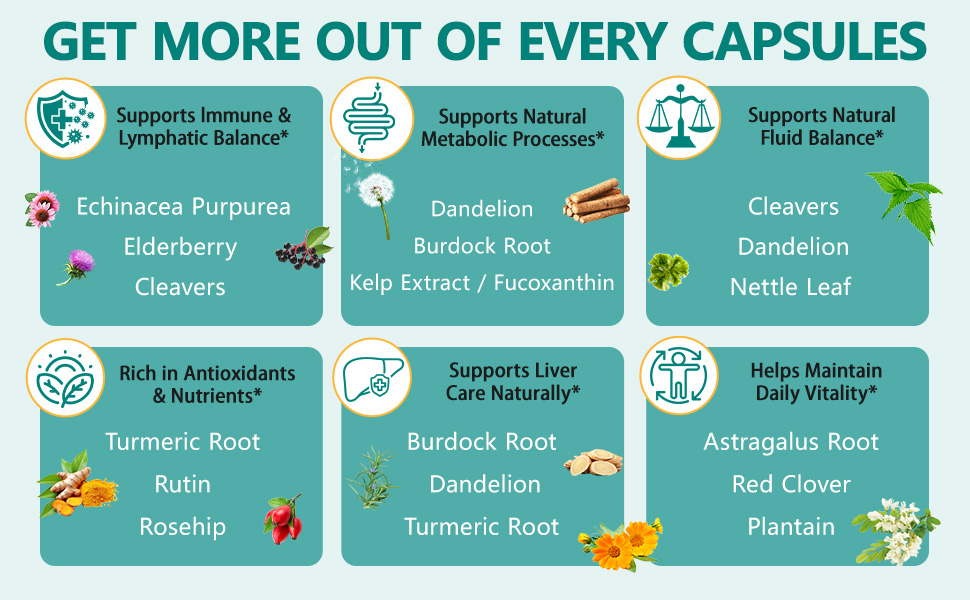 GET MORE OUT OF EVERY CAPSULES

Supports Immune & Lymphatic Balance*

Echinacea Purpurea
Elderberry
Cleavers

Supports Natural Metabolic Processes*

Dandelion
Burdock Root
Kelp Extract / Fucoxanthin

Supports Natural Fluid Balance*

Cleavers
Dandelion
Nettle Leaf

Rich in Antioxidants & Nutrients*

Turmeric Root
Rutin
Rosehip

Supports Liver Care Naturally*

Burdock Root
Dandelion
Turmeric Root

Helps Maintain Daily Vitality*

Astragalus Root
Red Clover
Plantain